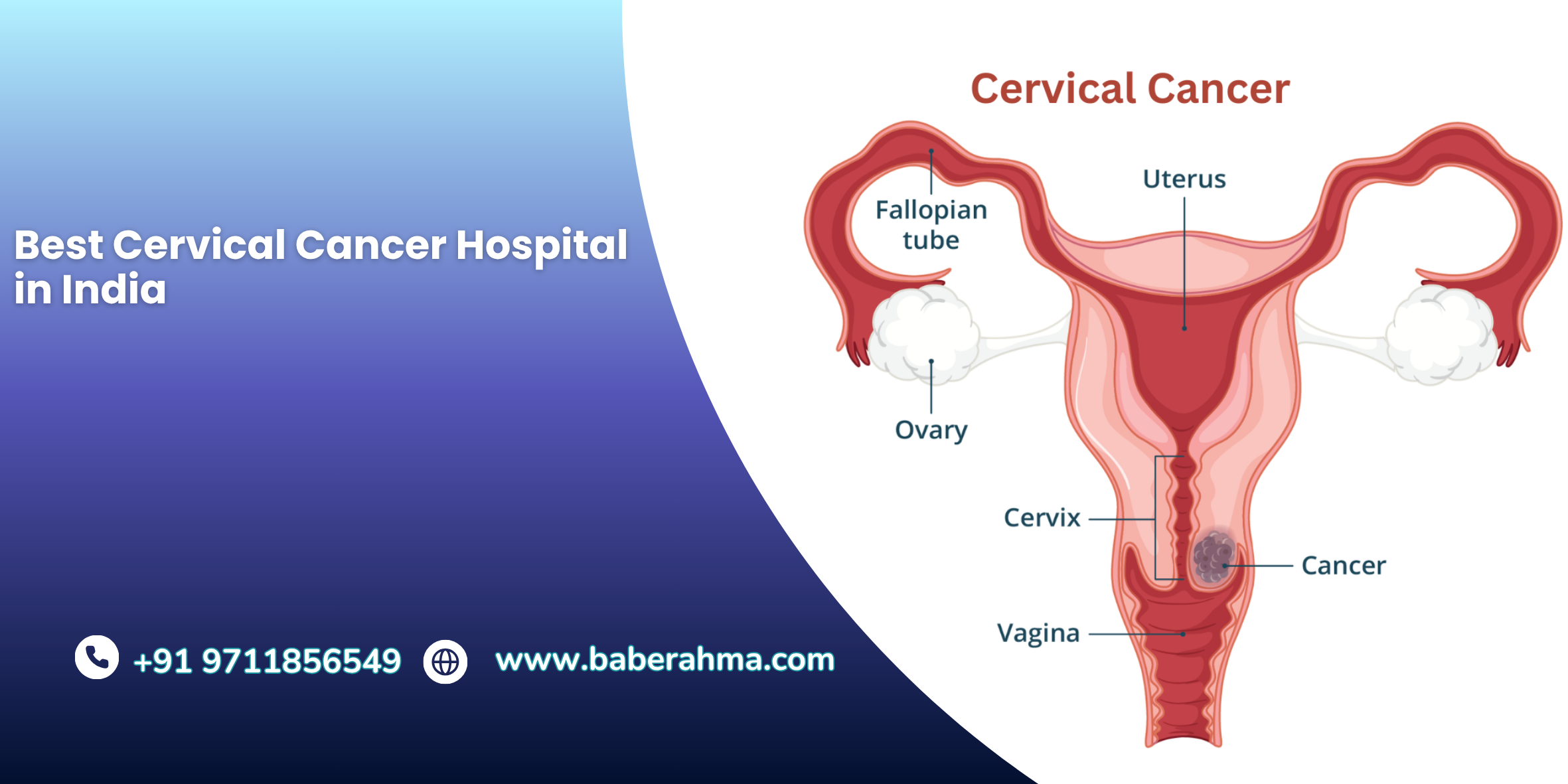 Best Cervical Cancer Hospital in India

+91 9711856549

www.baberahma.com

Cervical Cancer

Fallopian tube

Uterus

Ovary

Cervix

Cancer

Vagina